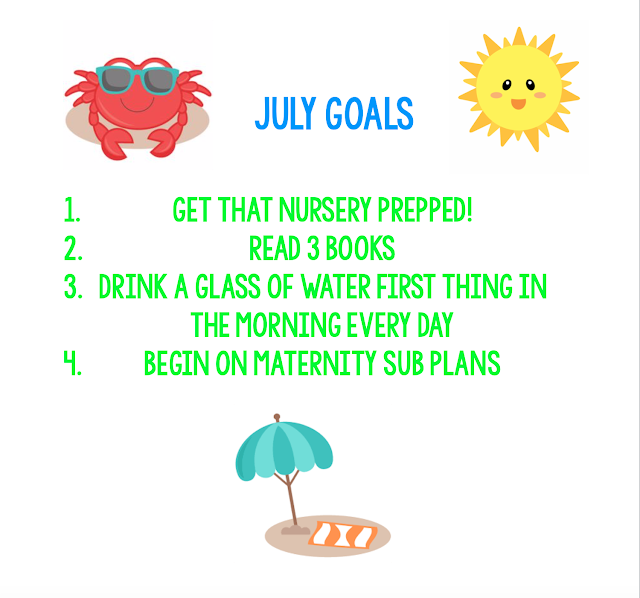 JULY GOALS

1. GET THAT NURSERY PREPPED!
2. READ 3 BOOKS
3. DRINK A GLASS OF WATER FIRST THING IN THE MORNING EVERY DAY
4. BEGIN ON MATERNITY SUB PLANS